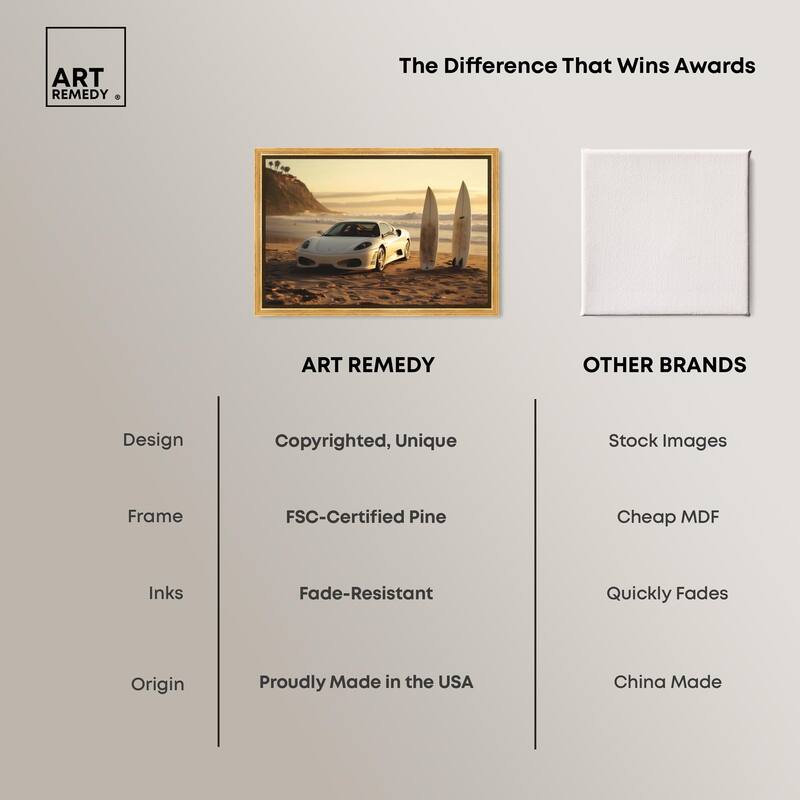 ART REMEDY ®

The Difference That Wins Awards

| | ART REMEDY | OTHER BRANDS |
|---|---|---|
| Design | Copyrighted, Unique | Stock Images |
| Frame | FSC-Certified Pine | Cheap MDF |
| Inks | Fade-Resistant | Quickly Fades |
| Origin | Proudly Made in the USA | China Made |